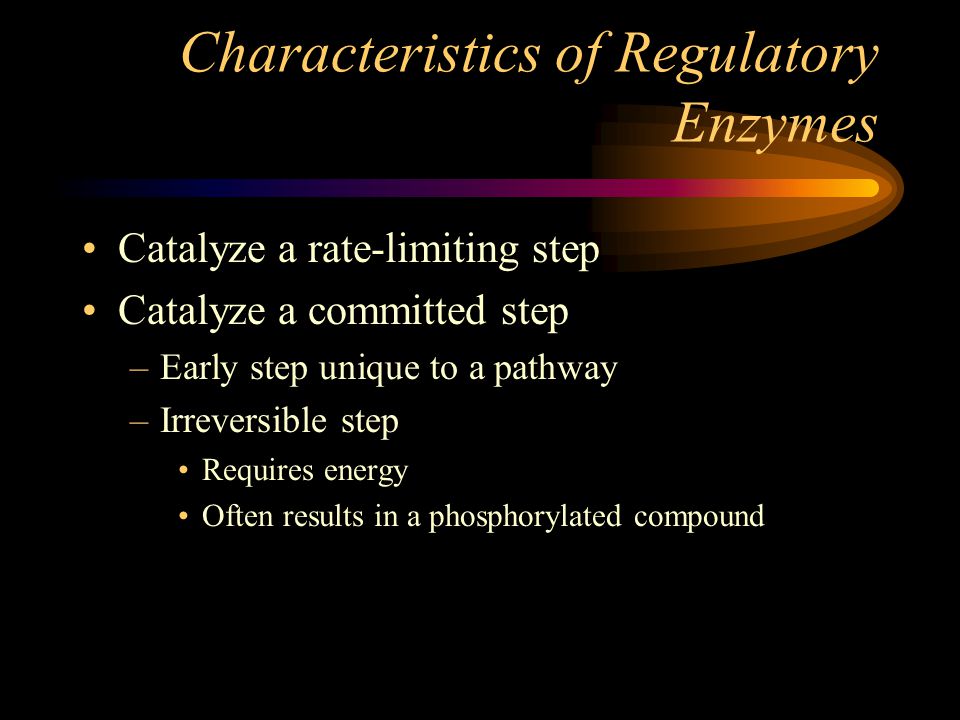 Characteristics of Regulatory Enzymes

• Catalyze a rate-limiting step
• Catalyze a committed step
– Early step unique to a pathway
– Irreversible step
• Requires energy
• Often results in a phosphorylated compound